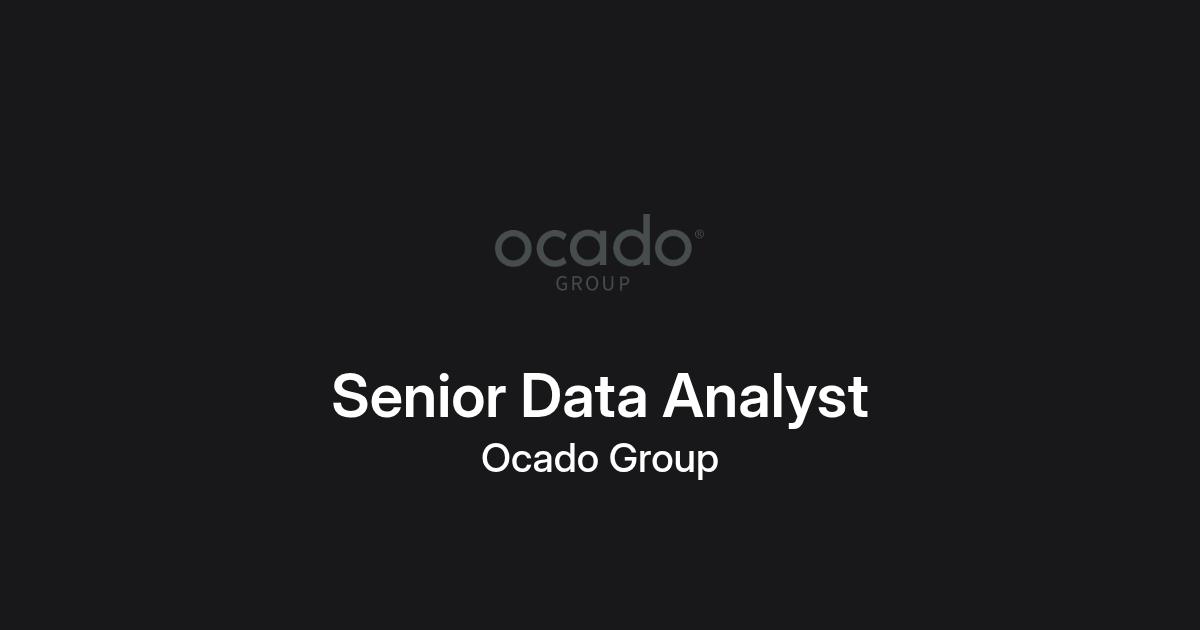 ocado®
GROUP

Senior Data Analyst
Ocado Group